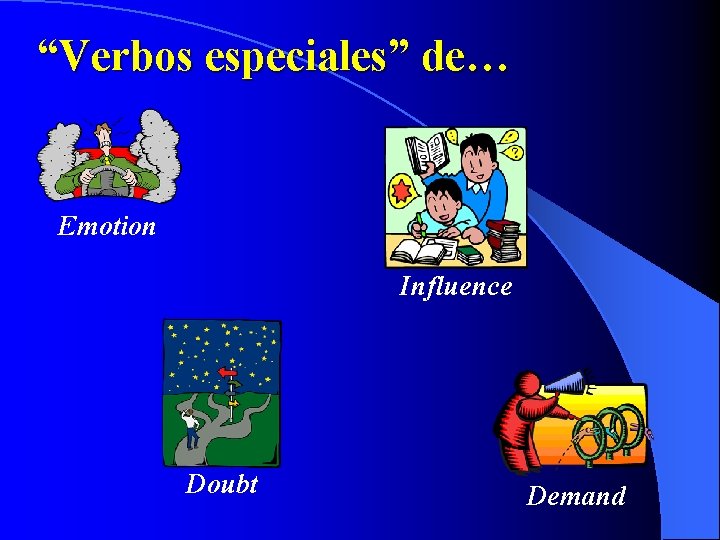 “Verbos especiales” de…

Emotion

Influence

Doubt

Demand